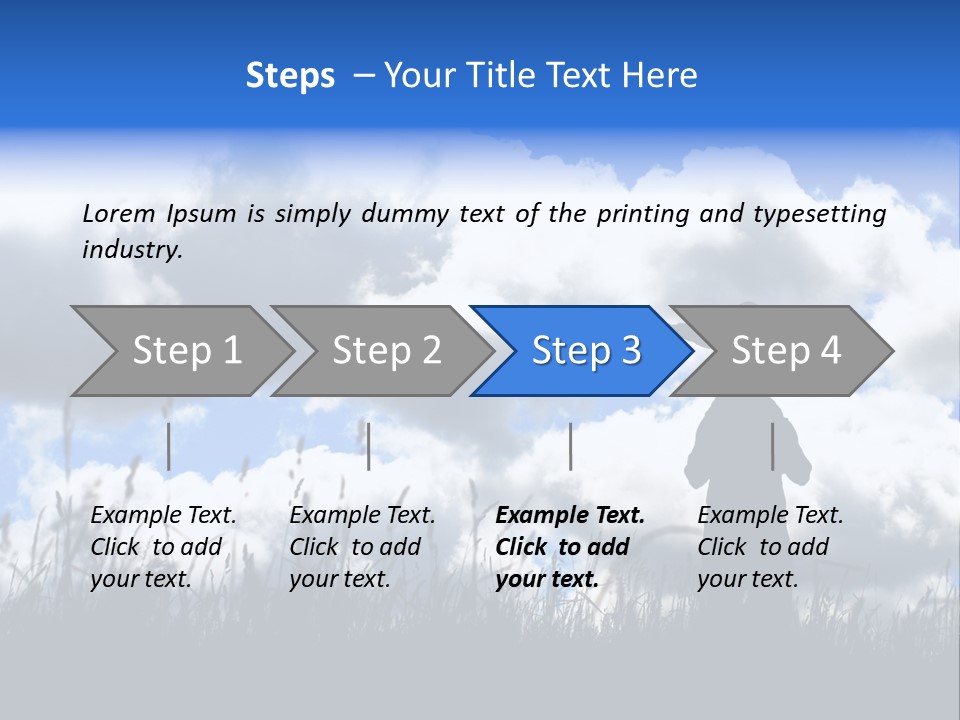 Steps – Your Title Text Here

Lorem Ipsum is simply dummy text of the printing and typesetting industry.

Step 1

Step 2

Step 3

Step 4

Example Text. Click to add your text.

Example Text. Click to add your text.

Example Text. Click to add your text.

Example Text. Click to add your text.